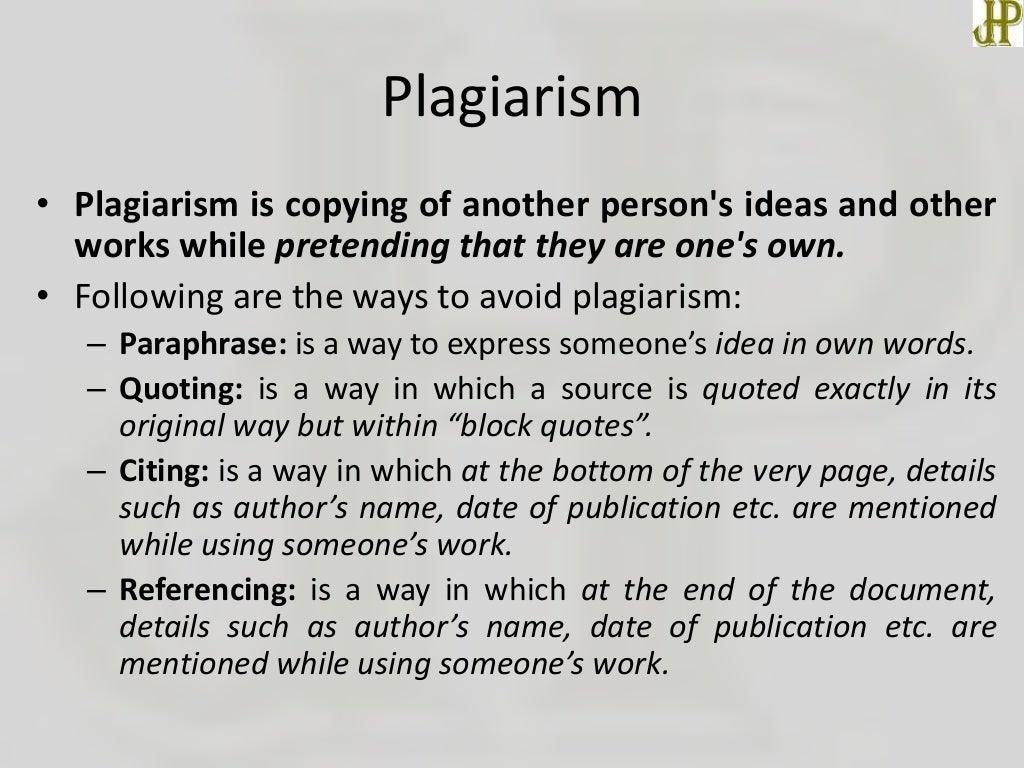 JP

Plagiarism

• Plagiarism is copying of another person's ideas and other works while pretending that they are one's own.
• Following are the ways to avoid plagiarism:
– Paraphrase: is a way to express someone's idea in own words.
– Quoting: is a way in which a source is quoted exactly in its original way but within "block quotes".
– Citing: is a way in which at the bottom of the very page, details such as author's name, date of publication etc. are mentioned while using someone's work.
– Referencing: is a way in which at the end of the document, details such as author's name, date of publication etc. are mentioned while using someone's work.